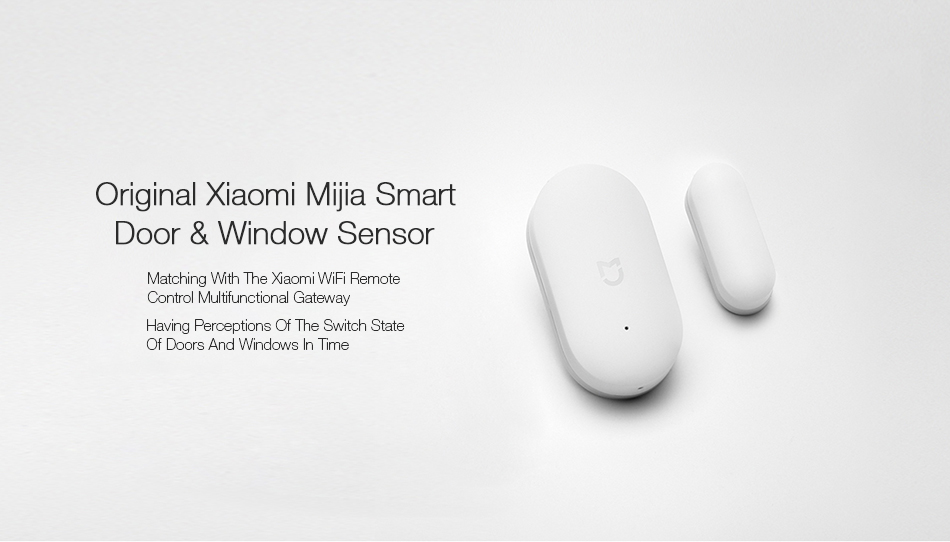 Original Xiaomi Mijia Smart Door & Window Sensor

Matching With The Xiaomi WiFi Remote Control Multifunctional Gateway

Having Perceptions Of The Switch State Of Doors And Windows In Time